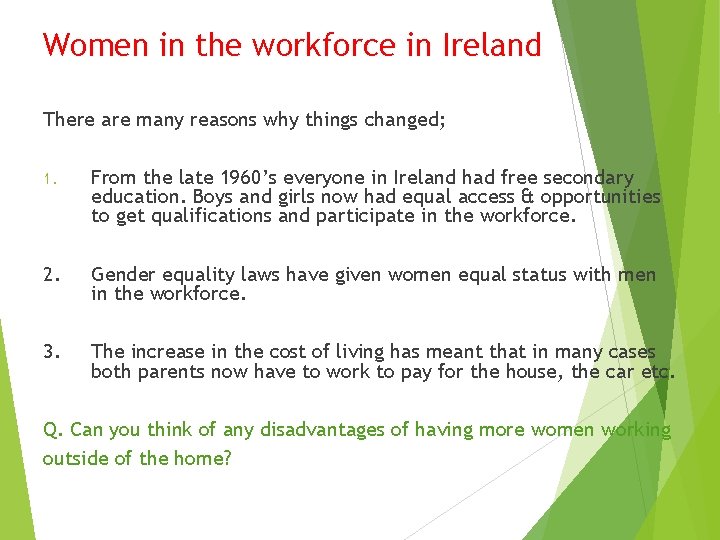 Women in the workforce in Ireland

There are many reasons why things changed;

1. From the late 1960's everyone in Ireland had free secondary education. Boys and girls now had equal access & opportunities to get qualifications and participate in the workforce.

2. Gender equality laws have given women equal status with men in the workforce.

3. The increase in the cost of living has meant that in many cases both parents now have to work to pay for the house, the car etc.

Q. Can you think of any disadvantages of having more women working outside of the home?